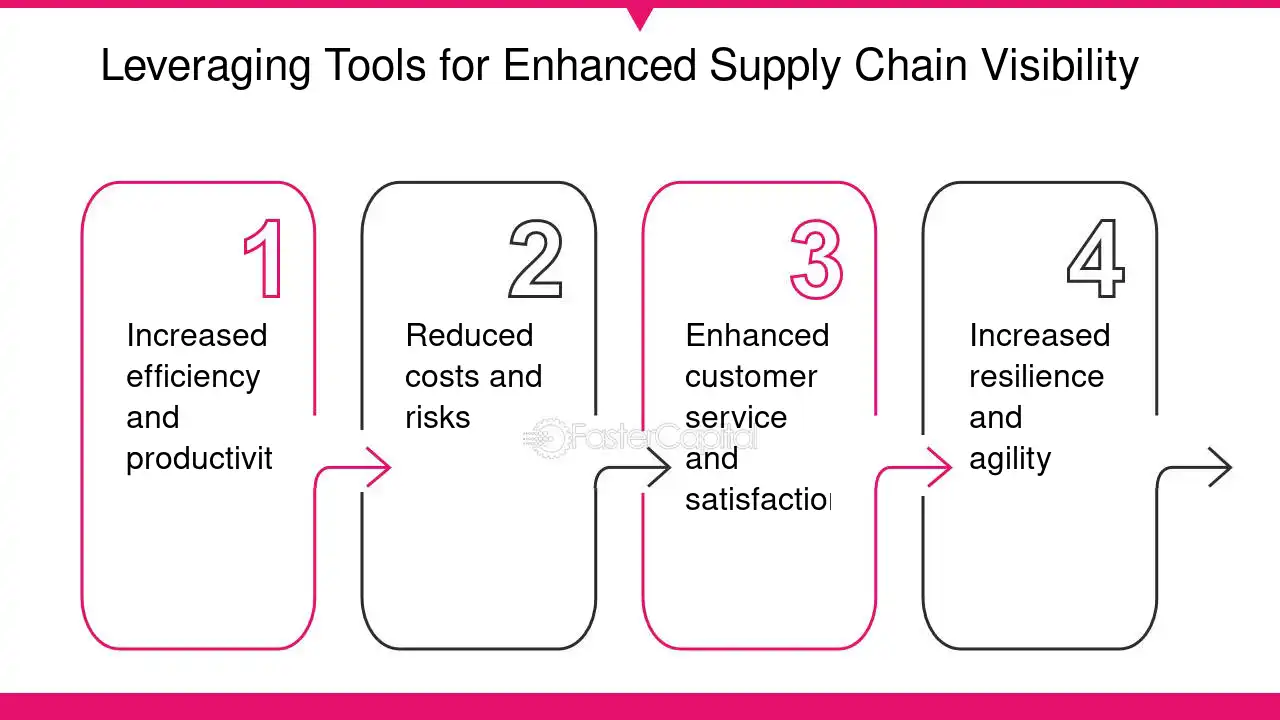 Leveraging Tools for Enhanced Supply Chain Visibility

1

Increased efficiency and productivit

2

Reduced costs and risks

3

Enhanced customer service and satisfactio

4

Increased resilience and agility

FasterCapital